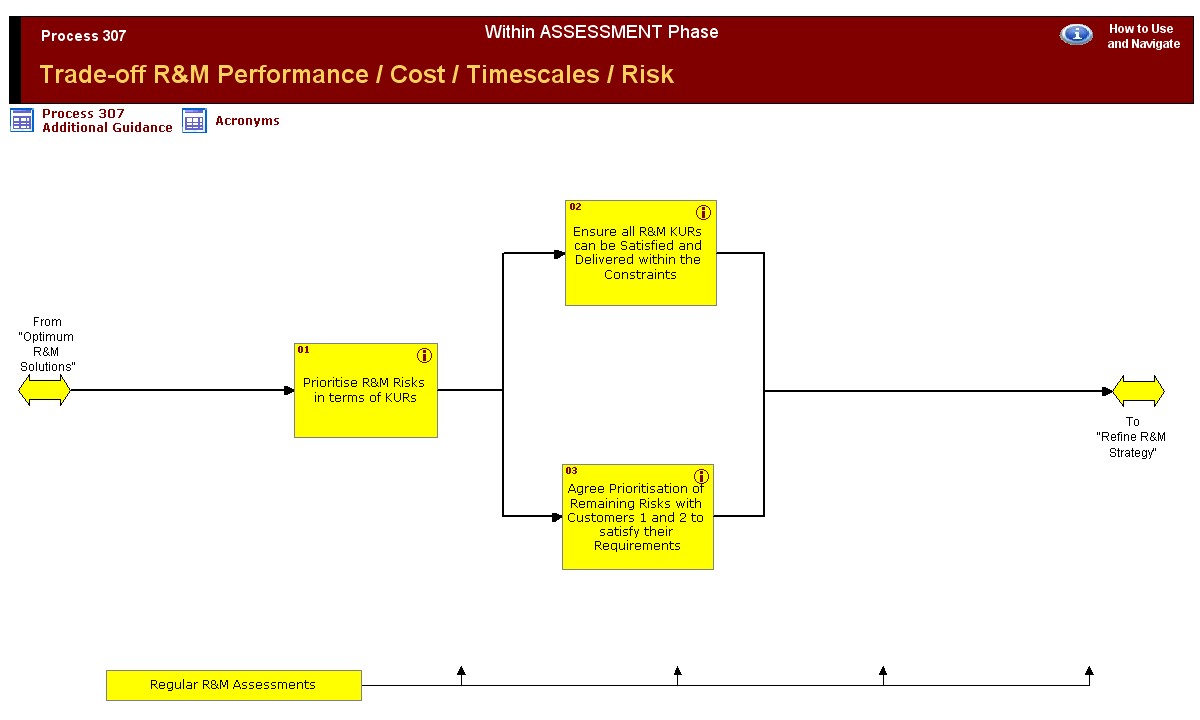 Process 307

Within ASSESSMENT Phase

How to Use and Navigate

Trade-off R&M Performance / Cost / Timescales / Risk

Process 307 Additional Guidance

Acronyms

From "Optimum R&M Solutions"

01
Prioritise R&M Risks in terms of KURs

02
Ensure all R&M KURs can be Satisfied and Delivered within the Constraints

03
Agree Prioritisation of Remaining Risks with Customers 1 and 2 to satisfy their Requirements

To "Refine R&M Strategy"

Regular R&M Assessments